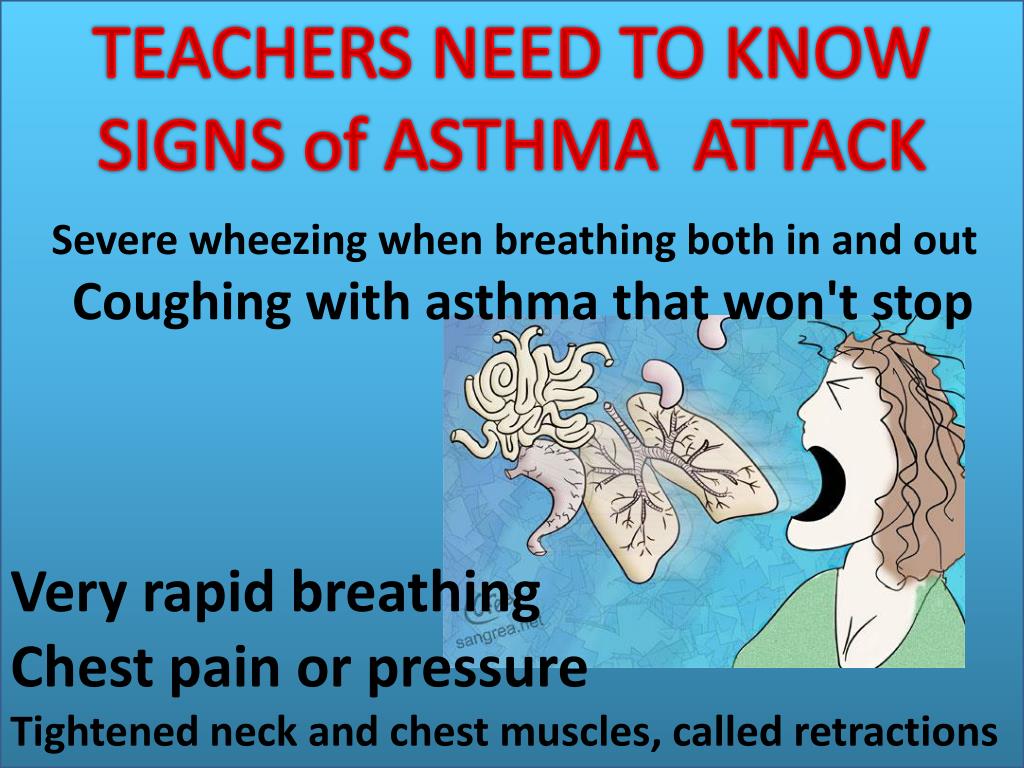 TEACHERS NEED TO KNOW SIGNS of ASTHMA ATTACK

Severe wheezing when breathing both in and out

Coughing with asthma that won't stop

sangrea.net

Very rapid breathing

Chest pain or pressure

Tightened neck and chest muscles, called retractions